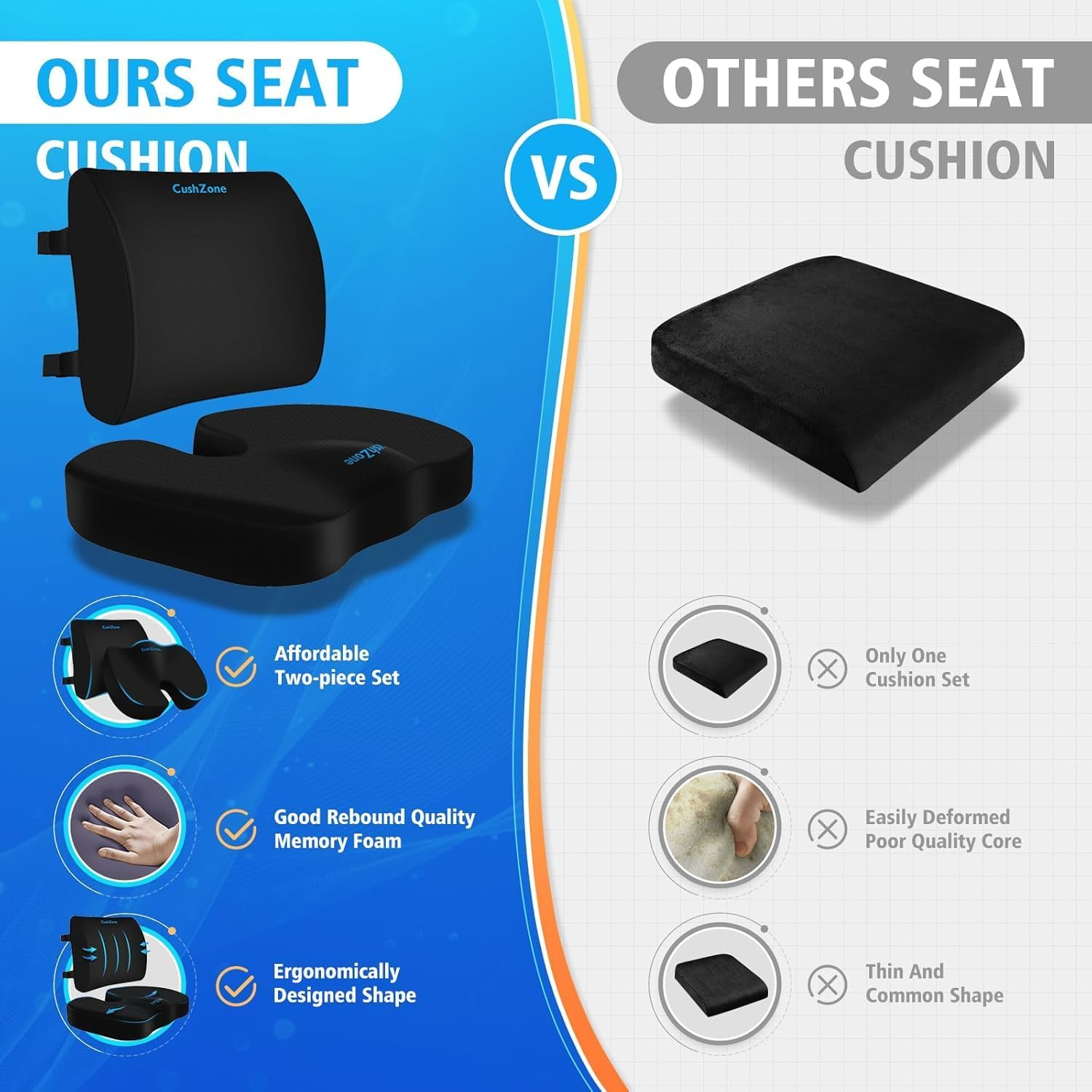 OURS SEAT

CUSHION

CushZone

VS

OTHERS SEAT

CUSHION

Affordable Two-piece Set

Good Rebound Quality Memory Foam

Ergonomically Designed Shape

Only One Cushion Set

Easily Deformed Poor Quality Core

Thin And Common Shape